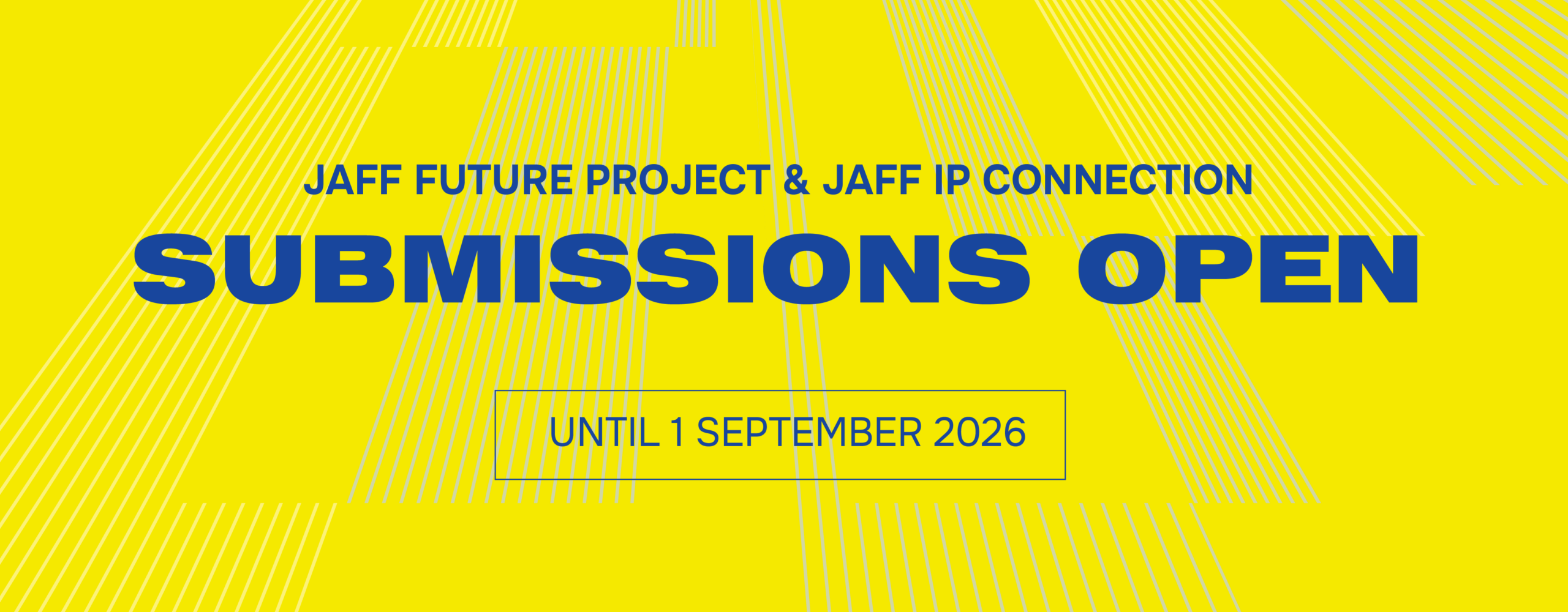 JAFF FUTURE PROJECT & JAFF IP CONNECTION

SUBMISSIONS OPEN

UNTIL 1 SEPTEMBER 2026